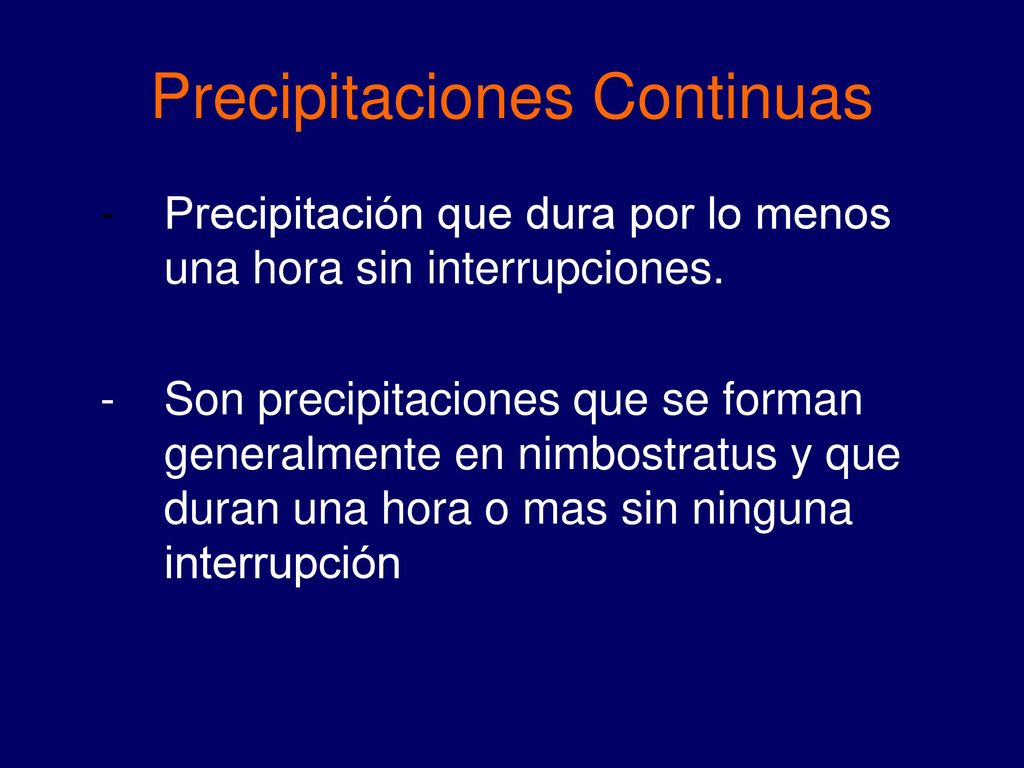 Precipitaciones Continuas

- Precipitación que dura por lo menos una hora sin interrupciones.

- Son precipitaciones que se forman generalmente en nimbostratus y que duran una hora o mas sin ninguna interrupción